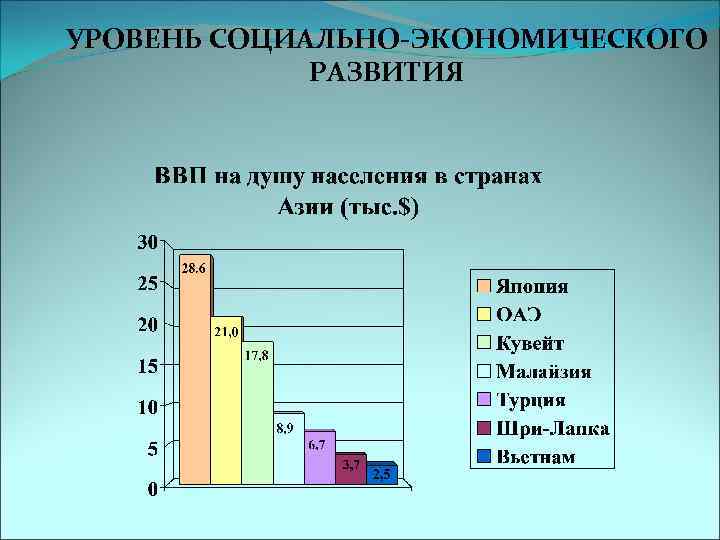 УРОВЕНЬ СОЦИАЛЬНО-ЭКОНОМИЧЕСКОГО РАЗВИТИЯ

ВВП на душу населения в странах Азии (тыс.$)

30
25
20
15
10
5
0

28.6
21,0
17,8
8,9
6,7
3,7
2,5

Япония
ОАЭ
Кувейт
Малайзия
Турция
Шри-Ланка
Вьетнам